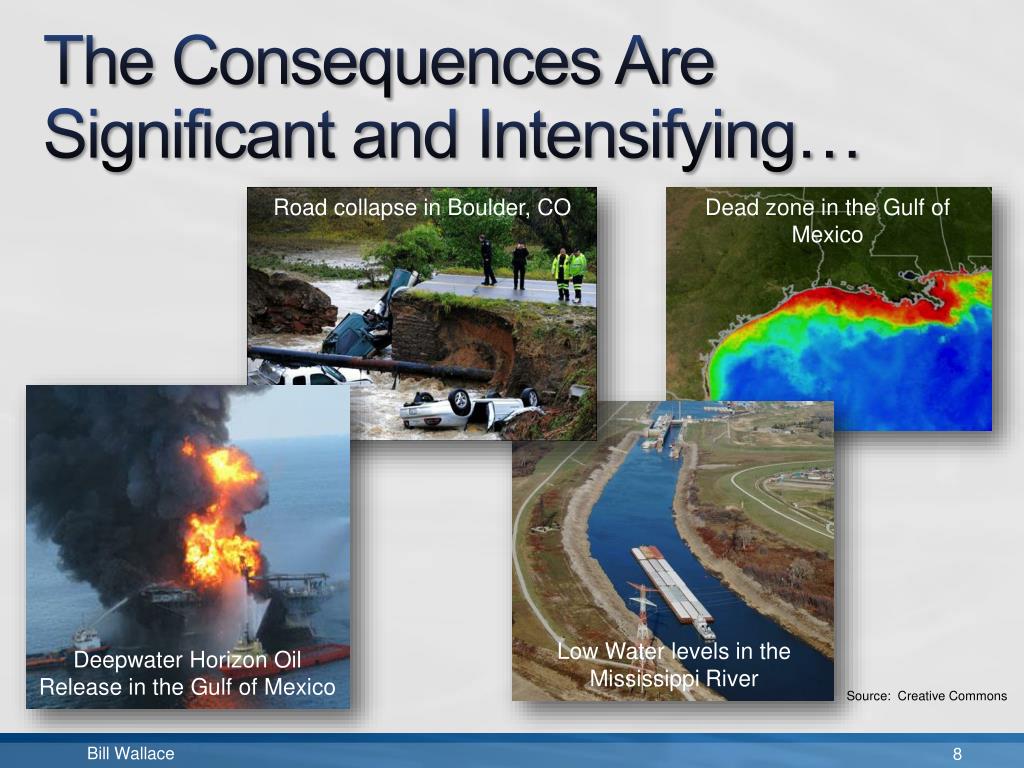 The Consequences Are Significant and Intensifying…

Road collapse in Boulder, CO

Dead zone in the Gulf of Mexico

Deepwater Horizon Oil Release in the Gulf of Mexico

Low Water levels in the Mississippi River

Source: Creative Commons

Bill Wallace

8